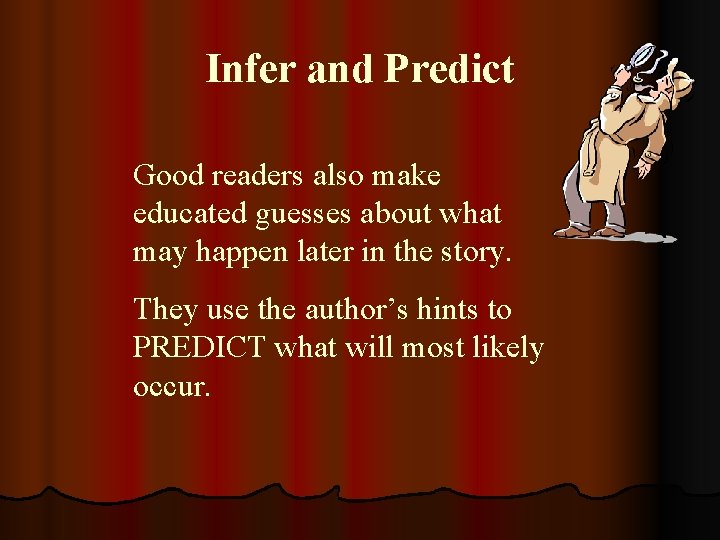 Infer and Predict

Good readers also make educated guesses about what may happen later in the story.

They use the author's hints to PREDICT what will most likely occur.